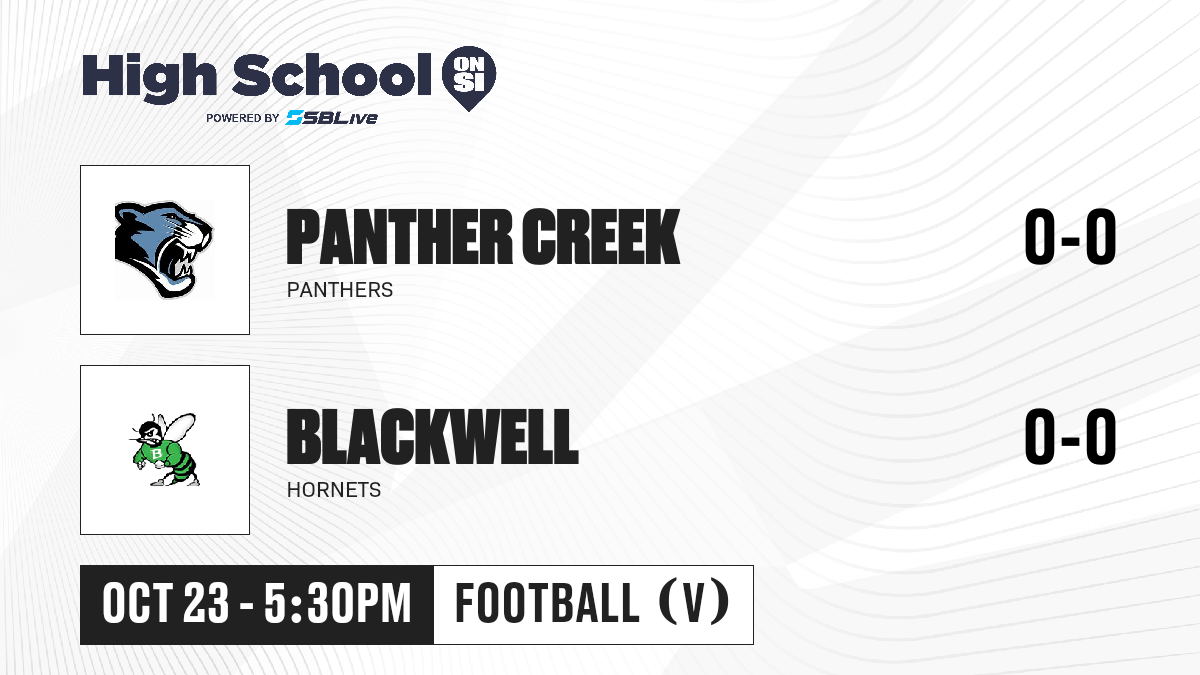 High School ON SI
POWERED BY SBLive

PANTHER CREEK
PANTHERS
0-0

B

BLACKWELL
HORNETS
0-0

OCT 23 - 5:30PM
FOOTBALL (V)